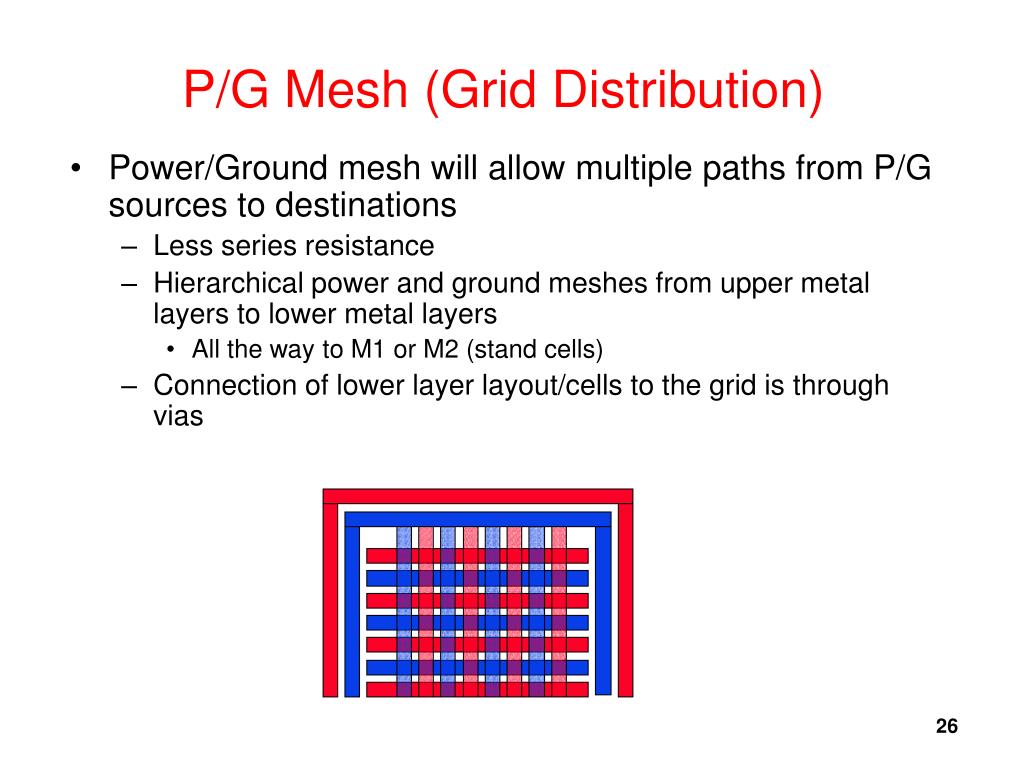 P/G Mesh (Grid Distribution)

• Power/Ground mesh will allow multiple paths from P/G sources to destinations
– Less series resistance
– Hierarchical power and ground meshes from upper metal layers to lower metal layers
• All the way to M1 or M2 (stand cells)
– Connection of lower layer layout/cells to the grid is through vias

26